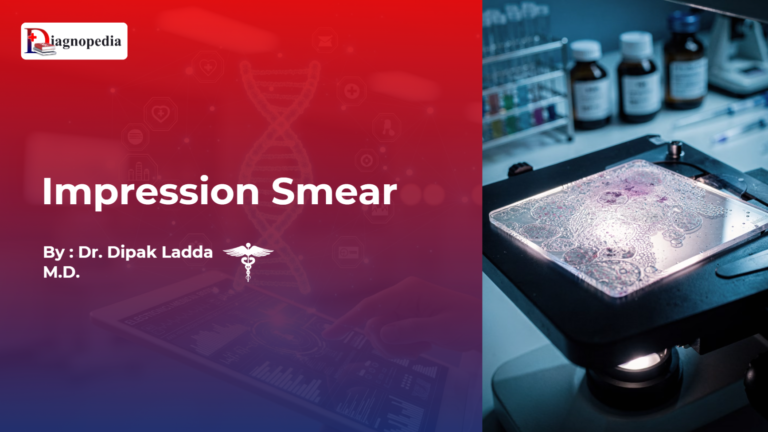 Diagnopedia

Impression Smear

By : Dr. Dipak Ladda
M.D.